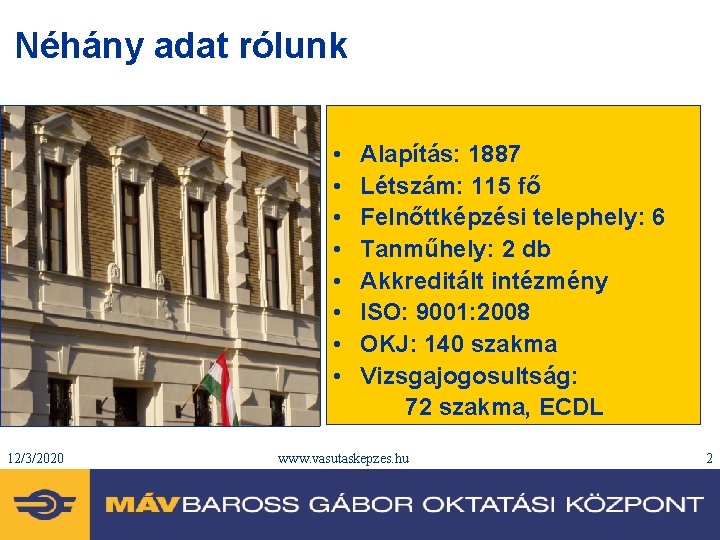 Néhány adat rólunk

• Alapítás: 1887
• Létszám: 115 fő
• Felnőttképzési telephely: 6
• Tanműhely: 2 db
• Akkreditált intézmény
• ISO: 9001:2008
• OKJ: 140 szakma
• Vizsgajogosultság: 72 szakma, ECDL

12/3/2020 www.vasutaskepzes.hu 2

MÁV BAROSS GÁBOR OKTATÁSI KÖZPONT